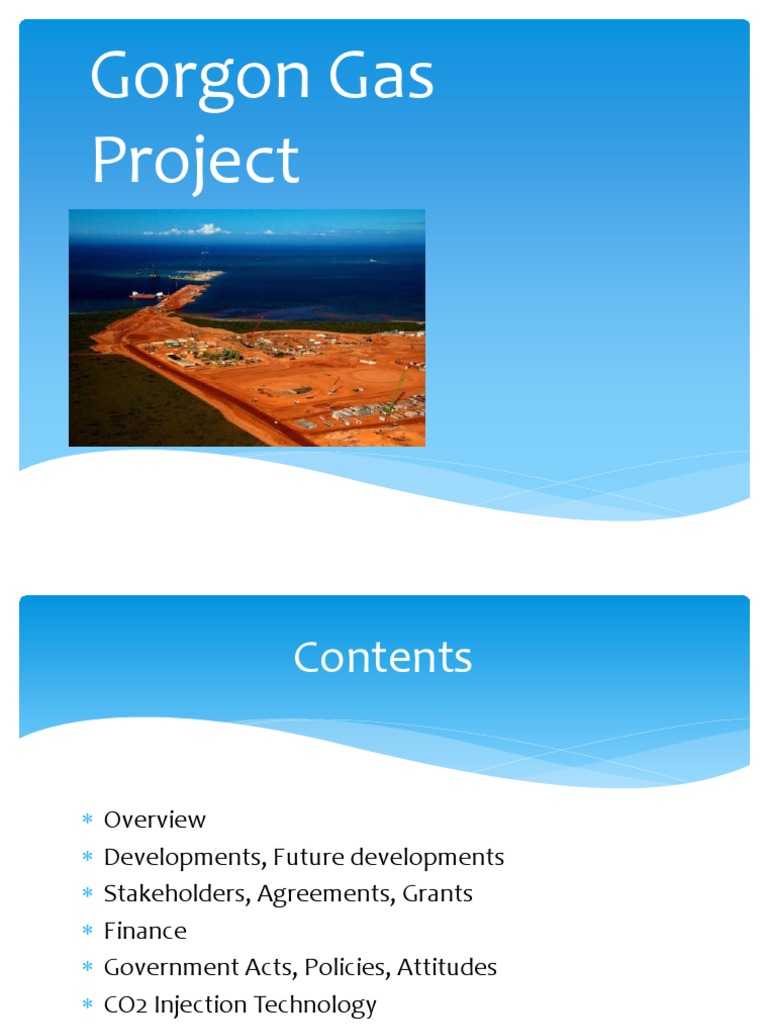 Gorgon Gas Project

Contents

* Overview
* Developments, Future developments
* Stakeholders, Agreements, Grants
* Finance
* Government Acts, Policies, Attitudes
* CO2 Injection Technology